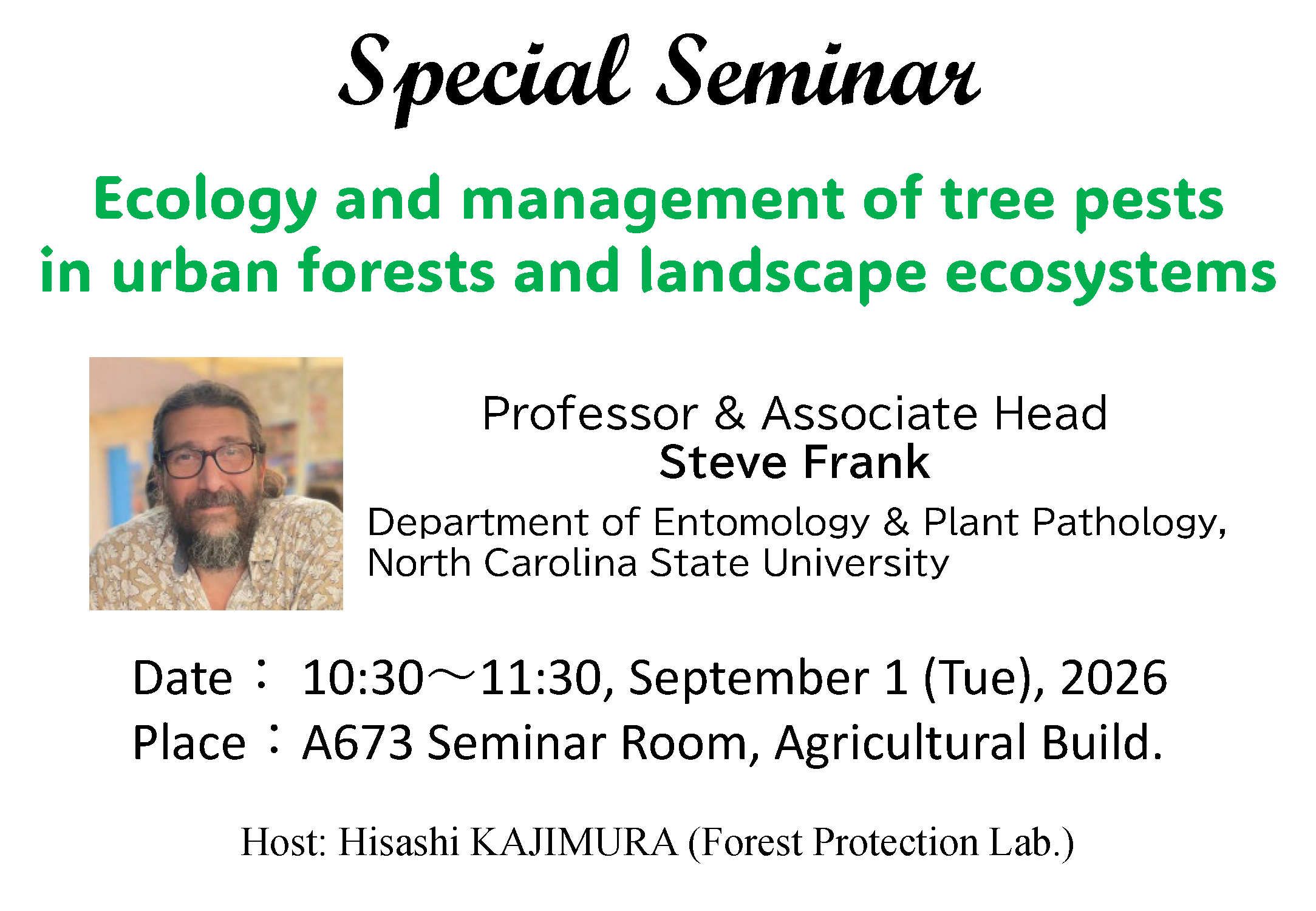 Special Seminar

Ecology and management of tree pests in urban forests and landscape ecosystems

Professor & Associate Head
Steve Frank
Department of Entomology & Plant Pathology, North Carolina State University

Date： 10:30～11:30, September 1 (Tue), 2026
Place：A673 Seminar Room, Agricultural Build.

Host: Hisashi KAJIMURA (Forest Protection Lab.)